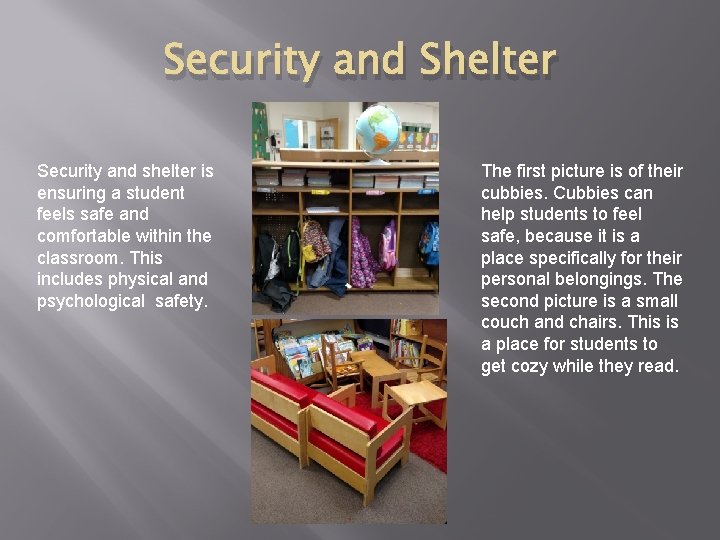 Security and Shelter

Security and shelter is ensuring a student feels safe and comfortable within the classroom. This includes physical and psychological safety.

The first picture is of their cubbies. Cubbies can help students to feel safe, because it is a place specifically for their personal belongings. The second picture is a small couch and chairs. This is a place for students to get cozy while they read.